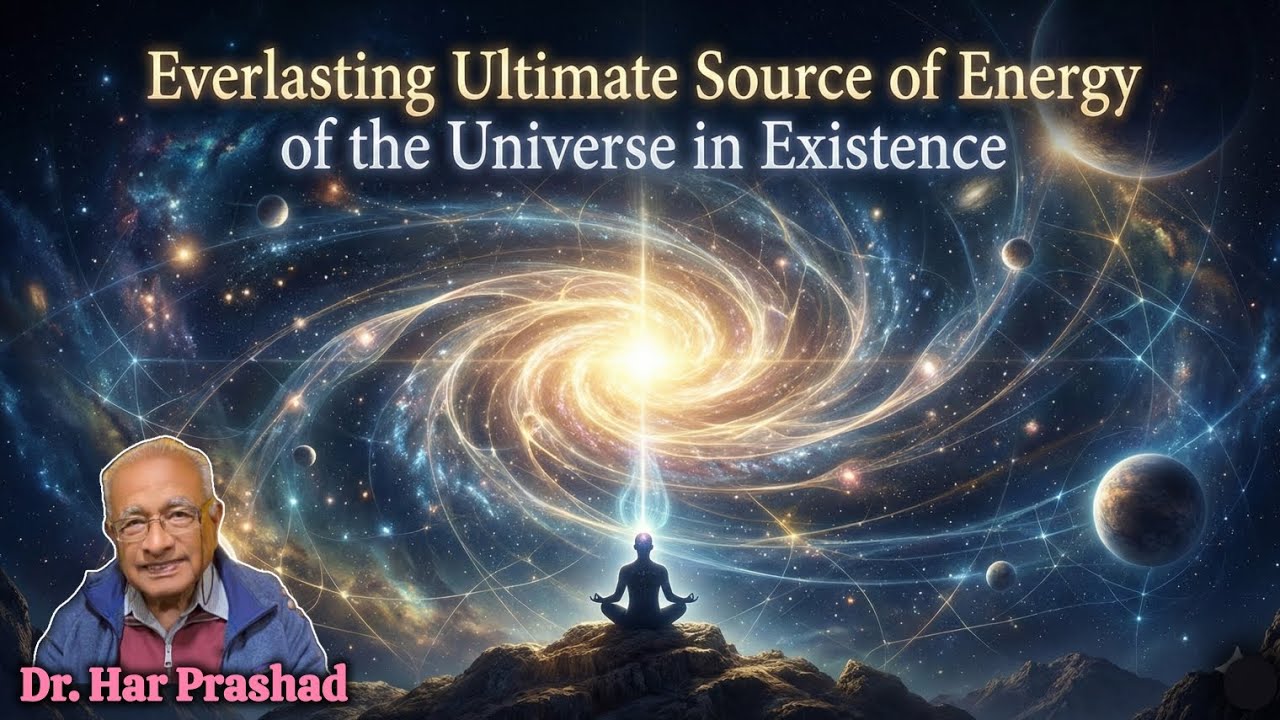 Everlasting Ultimate Source of Energy of the Universe in Existence

Dr. Har Prashad